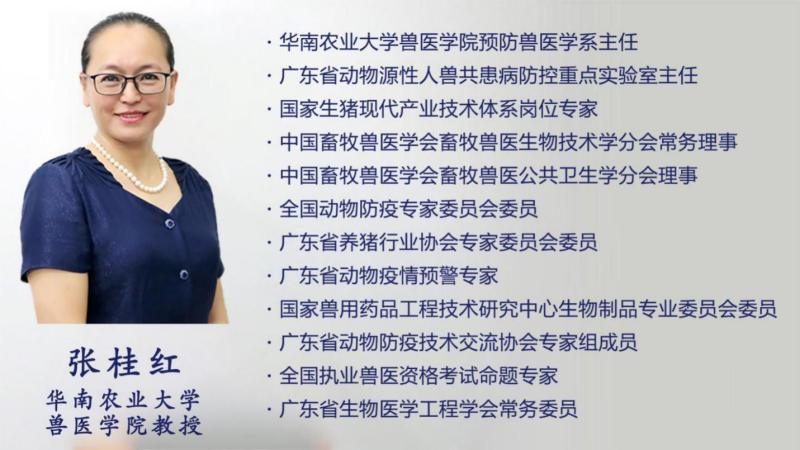 张桂红
华南农业大学
兽医学院教授

· 华南农业大学兽医学院预防兽医学系主任
· 广东省动物源性人兽共患病防控重点实验室主任
· 国家生猪现代产业技术体系岗位专家
· 中国畜牧兽医学会畜牧兽医生物技术学分会常务理事
· 中国畜牧兽医学会畜牧兽医公共卫生学分会理事
· 全国动物防疫专家委员会委员
· 广东省养猪行业协会专家委员会委员
· 广东省动物疫情预警专家
· 国家兽用药品工程技术研究中心生物制品专业委员会委员
· 广东省动物防疫技术交流协会专家组成员
· 全国执业兽医资格考试命题专家
· 广东省生物医学工程学会常务委员